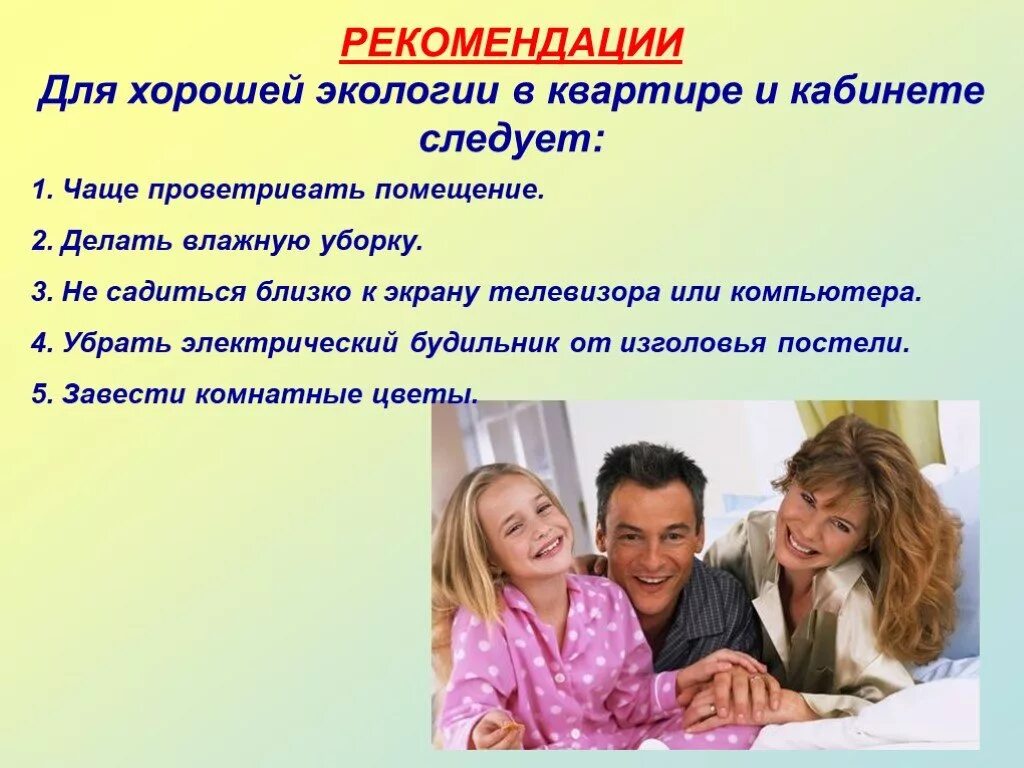 РЕКОМЕНДАЦИИ
Для хорошей экологии в квартире и кабинете следует:

1. Чаще проветривать помещение.

2. Делать влажную уборку.

3. Не садиться близко к экрану телевизора или компьютера.

4. Убрать электрический будильник от изголовья постели.

5. Завести комнатные цветы.